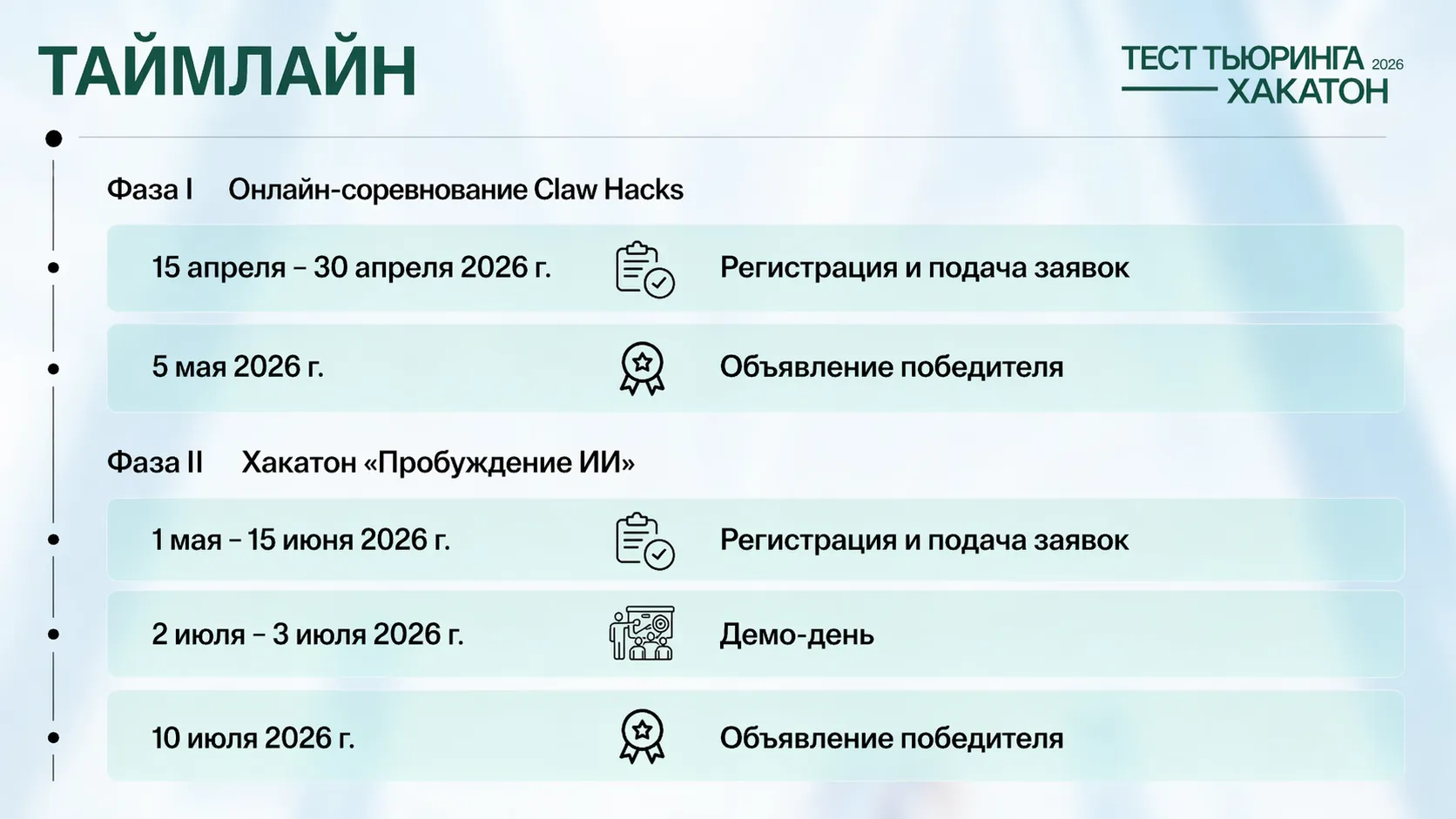 ТАЙМЛАЙН

ТЕСТ ТЬЮРИНГА 2026
ХАКАТОН

Фаза I Онлайн-соревнование Claw Hacks

15 апреля – 30 апреля 2026 г. Регистрация и подача заявок

5 мая 2026 г. Объявление победителя

Фаза II Хакатон «Пробуждение ИИ»

1 мая – 15 июня 2026 г. Регистрация и подача заявок

2 июля – 3 июля 2026 г. Демо-день

10 июля 2026 г. Объявление победителя